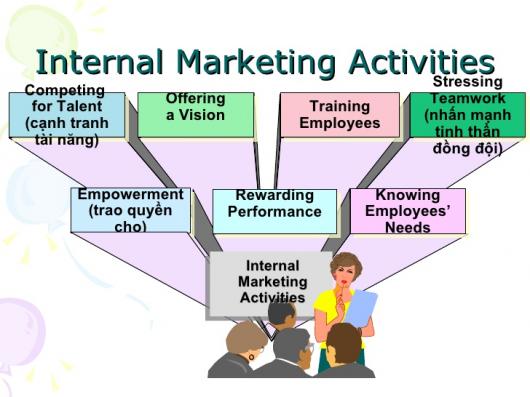 Internal Marketing Activities

Competing for Talent (cạnh tranh tài năng)

Offering a Vision

Training Employees

Stressing Teamwork (nhấn mạnh tinh thần đồng đội)

Empowerment (trao quyền cho)

Rewarding Performance

Knowing Employees' Needs

Internal Marketing Activities